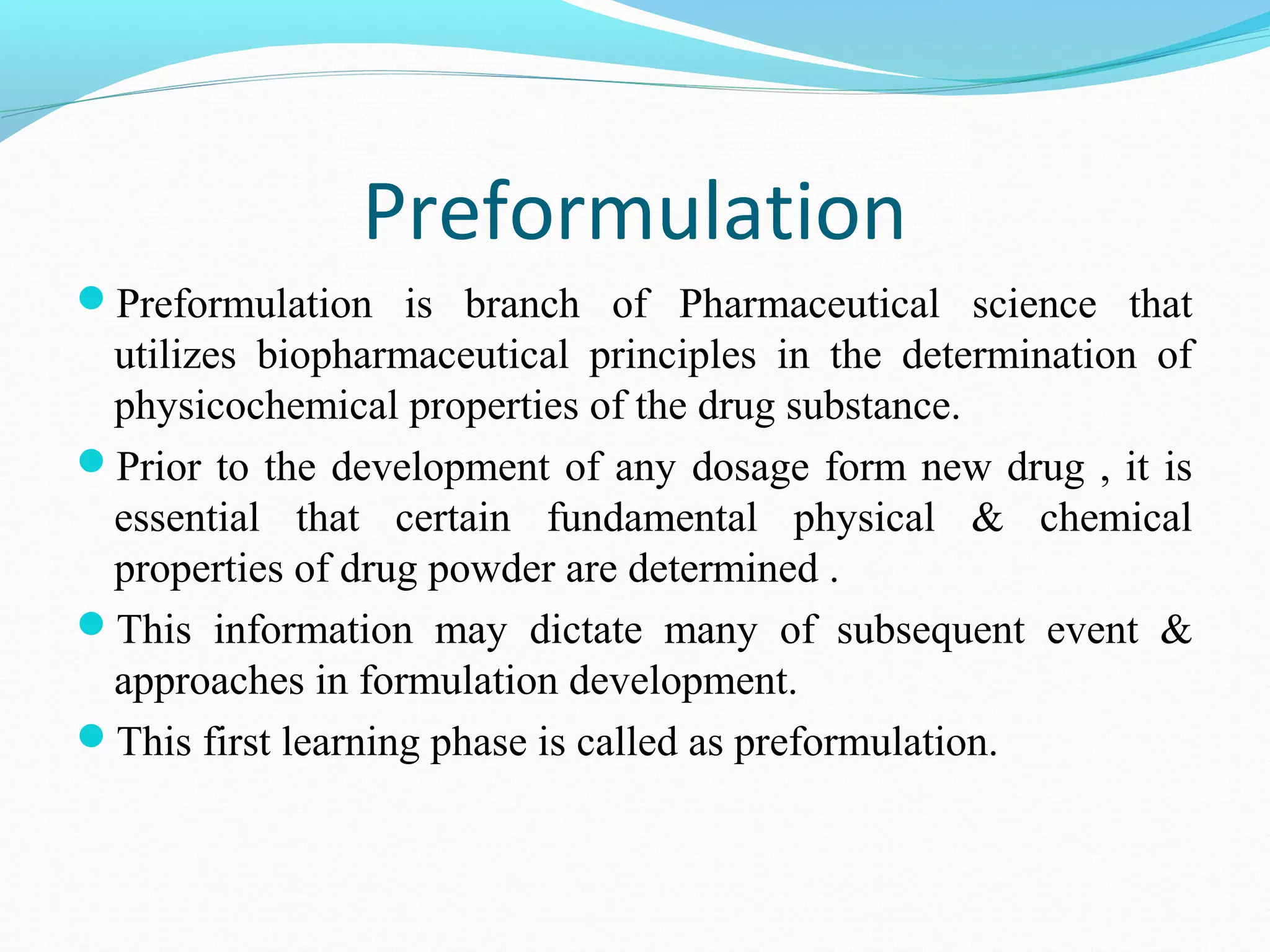 Preformulation

• Preformulation is branch of Pharmaceutical science that utilizes biopharmaceutical principles in the determination of physicochemical properties of the drug substance.
• Prior to the development of any dosage form new drug , it is essential that certain fundamental physical & chemical properties of drug powder are determined .
• This information may dictate many of subsequent event & approaches in formulation development.
• This first learning phase is called as preformulation.